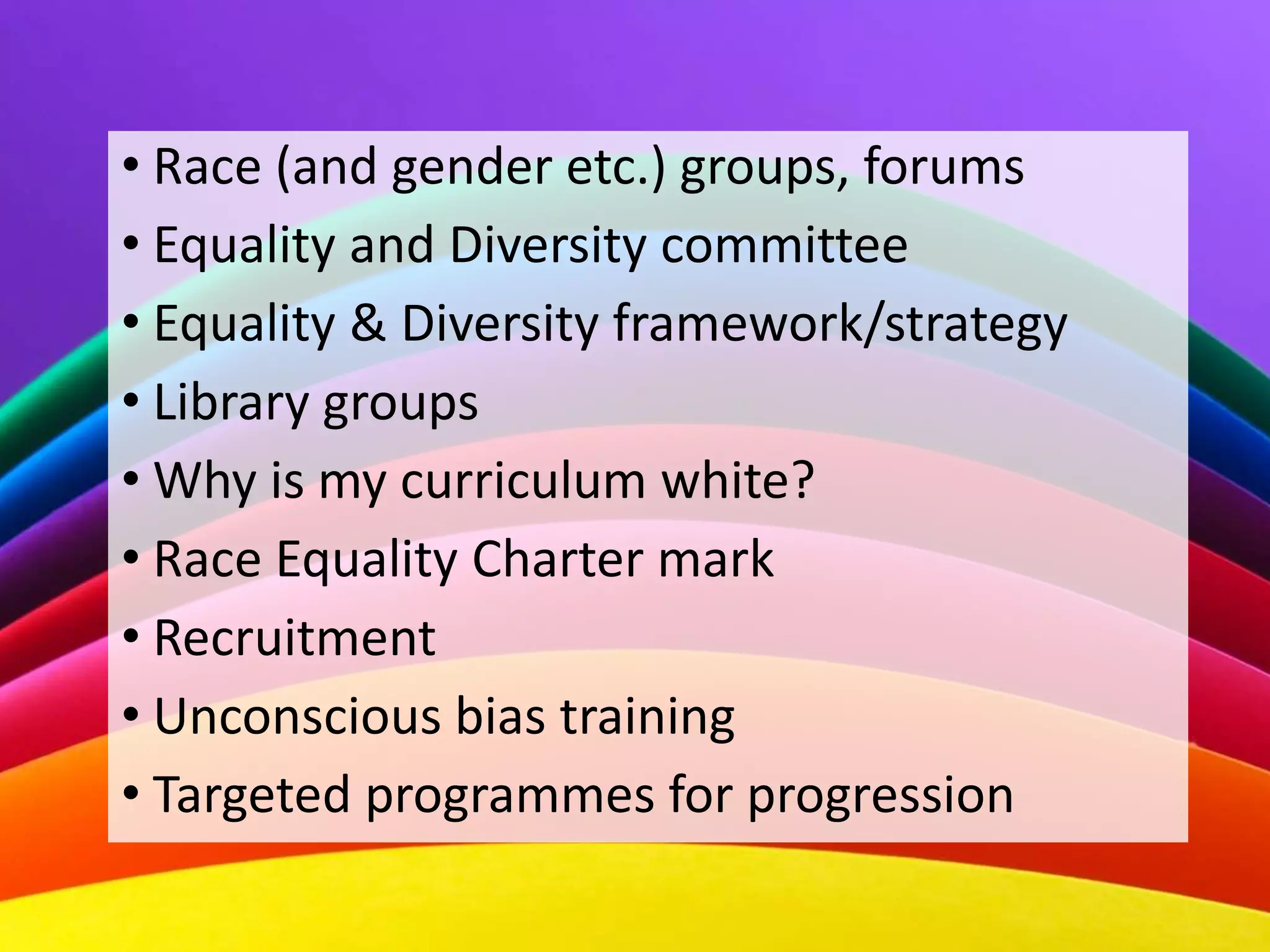 • Race (and gender etc.) groups, forums
• Equality and Diversity committee
• Equality & Diversity framework/strategy
• Library groups
• Why is my curriculum white?
• Race Equality Charter mark
• Recruitment
• Unconscious bias training
• Targeted programmes for progression